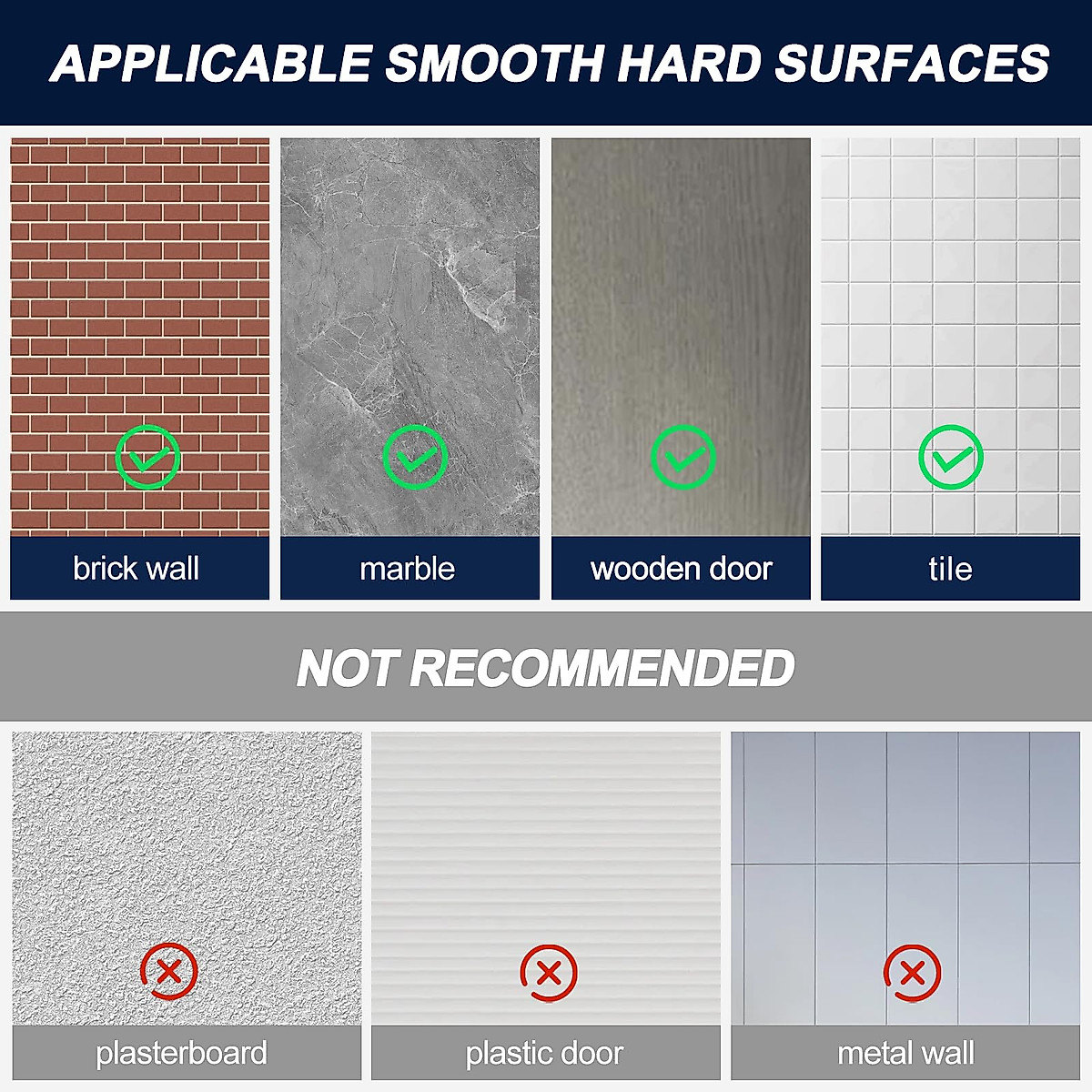 APPLICABLE SMOOTH HARD SURFACES

brick wall

marble

wooden door

tile

NOT RECOMMENDED

plasterboard

plastic door

metal wall